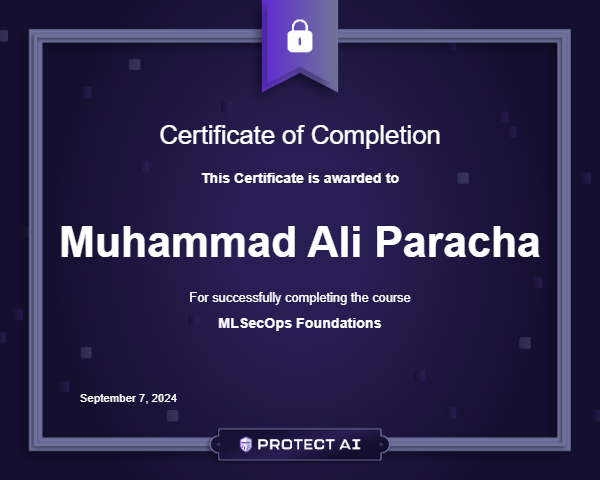 Certificate of Completion

This Certificate is awarded to

Muhammad Ali Paracha

For successfully completing the course

MLSecOps Foundations

September 7, 2024

PROTECT AI